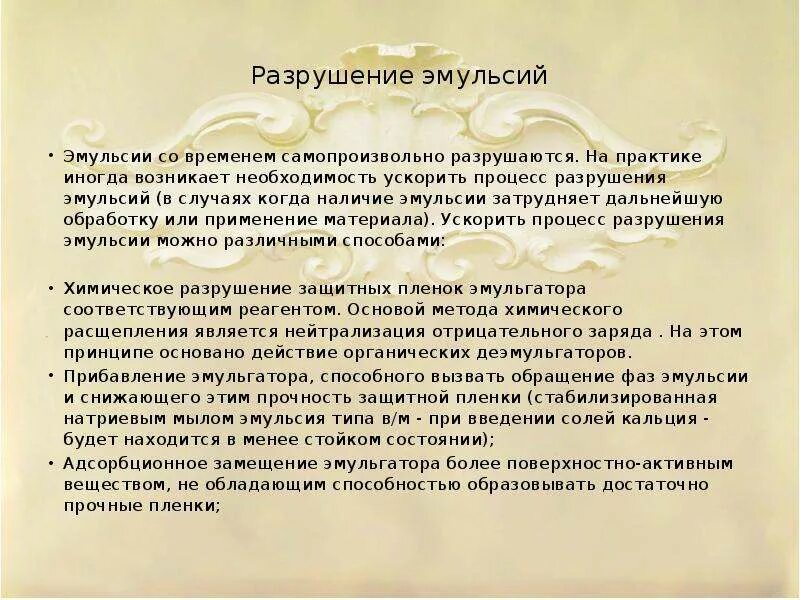 Разрушение эмульсий

• Эмульсии со временем самопроизвольно разрушаются. На практике иногда возникает необходимость ускорить процесс разрушения эмульсий (в случаях когда наличие эмульсии затрудняет дальнейшую обработку или применение материала). Ускорить процесс разрушения эмульсии можно различными способами:

• Химическое разрушение защитных пленок эмульгатора соответствующим реагентом. Основой метода химического расщепления является нейтрализация отрицательного заряда . На этом принципе основано действие органических деэмульгаторов.
• Прибавление эмульгатора, способного вызвать обращение фаз эмульсии и снижающего этим прочность защитной пленки (стабилизированная натриевым мылом эмульсия типа в/м - при введении солей кальция - будет находится в менее стойком состоянии);
• Адсорбционное замещение эмульгатора более поверхностно-активным веществом, не обладающим способностью образовывать достаточно прочные пленки;